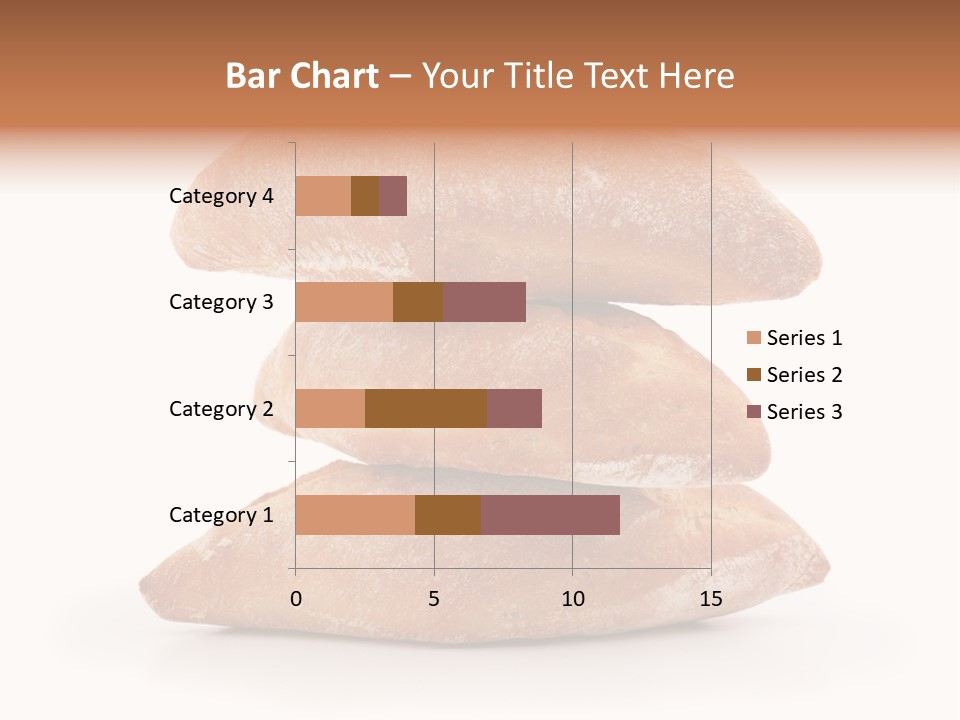 Bar Chart – Your Title Text Here

Category 4
Category 3
Category 2
Category 1

0
5
10
15

Series 1
Series 2
Series 3